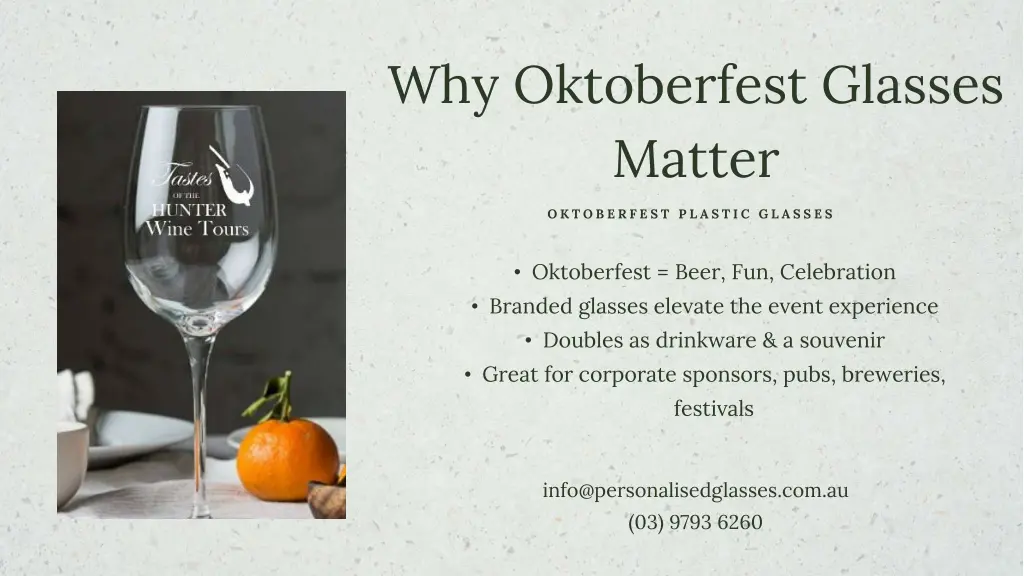 Tastes
OF THE
HUNTER
Wine Tours

Why Oktoberfest Glasses Matter

OKTOBERFEST PLASTIC GLASSES

• Oktoberfest = Beer, Fun, Celebration
• Branded glasses elevate the event experience
• Doubles as drinkware & a souvenir
• Great for corporate sponsors, pubs, breweries, festivals

info@personalisedglasses.com.au
(03) 9793 6260